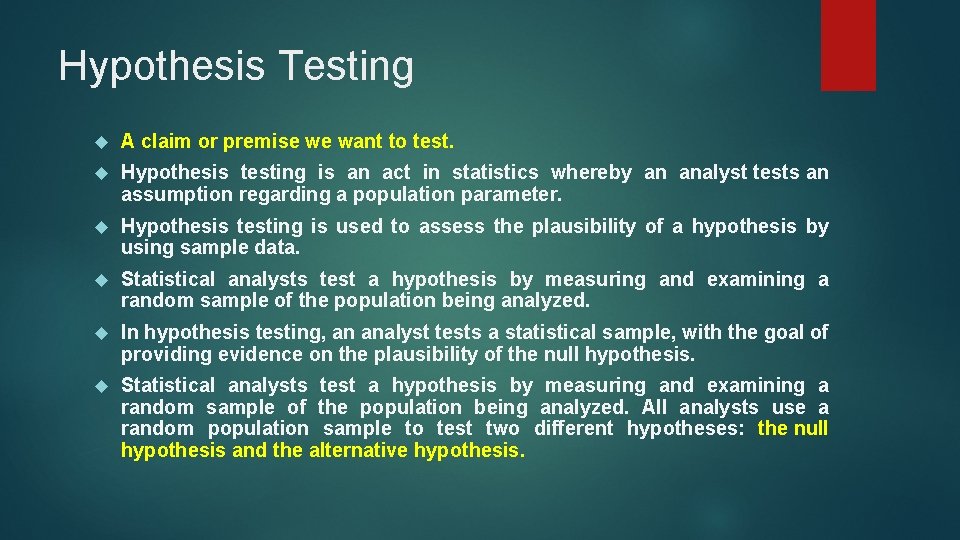 Hypothesis Testing

A claim or premise we want to test.

Hypothesis testing is an act in statistics whereby an analyst tests an assumption regarding a population parameter.

Hypothesis testing is used to assess the plausibility of a hypothesis by using sample data.

Statistical analysts test a hypothesis by measuring and examining a random sample of the population being analyzed.

In hypothesis testing, an analyst tests a statistical sample, with the goal of providing evidence on the plausibility of the null hypothesis.

Statistical analysts test a hypothesis by measuring and examining a random sample of the population being analyzed. All analysts use a random population sample to test two different hypotheses: the null hypothesis and the alternative hypothesis.